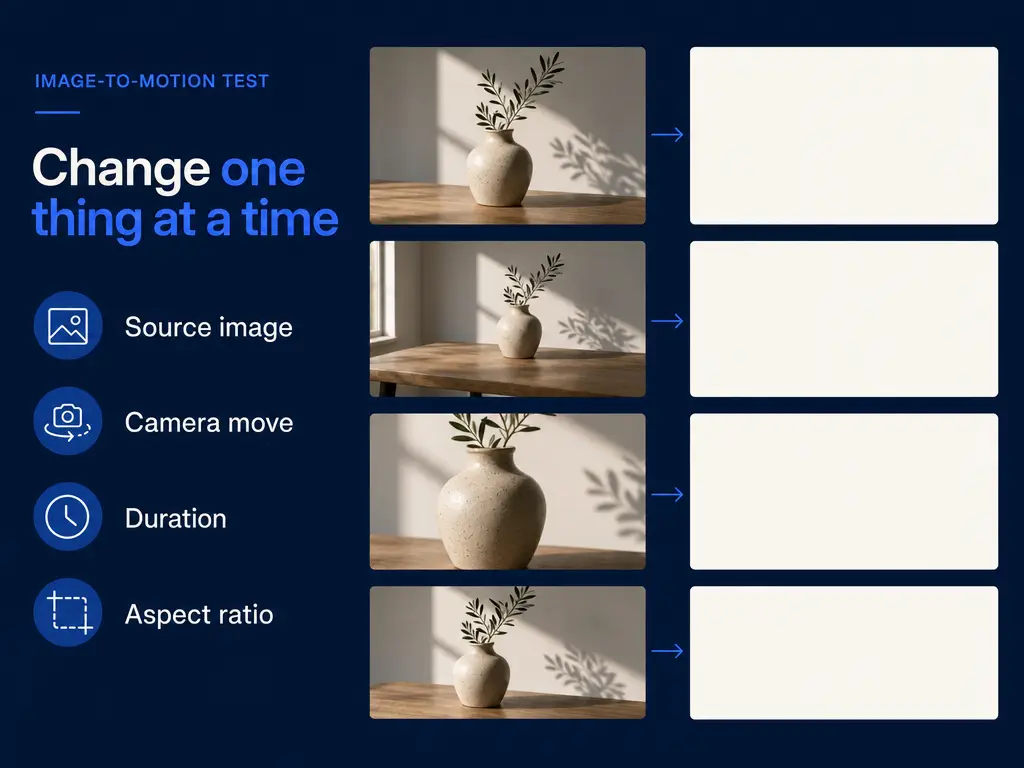 IMAGE-TO-MOTION TEST

Change one thing at a time

Source image

Camera move

Duration

Aspect ratio